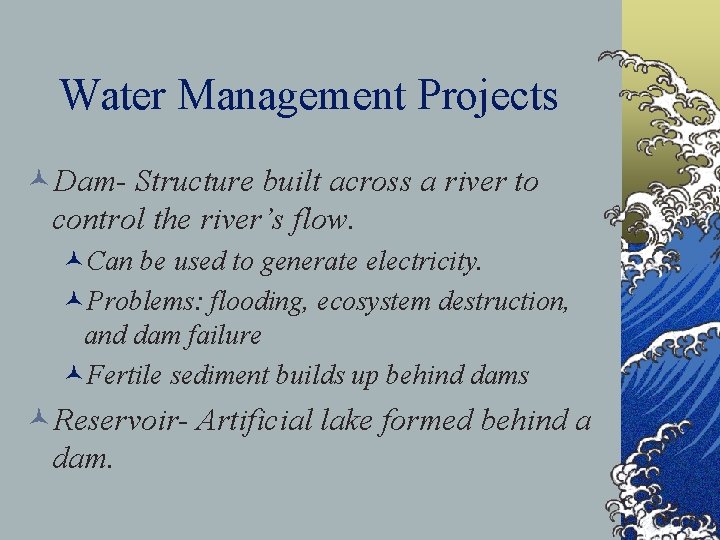 Water Management Projects

Dam- Structure built across a river to control the river's flow.

Can be used to generate electricity.

Problems: flooding, ecosystem destruction, and dam failure

Fertile sediment builds up behind dams

Reservoir- Artificial lake formed behind a dam.